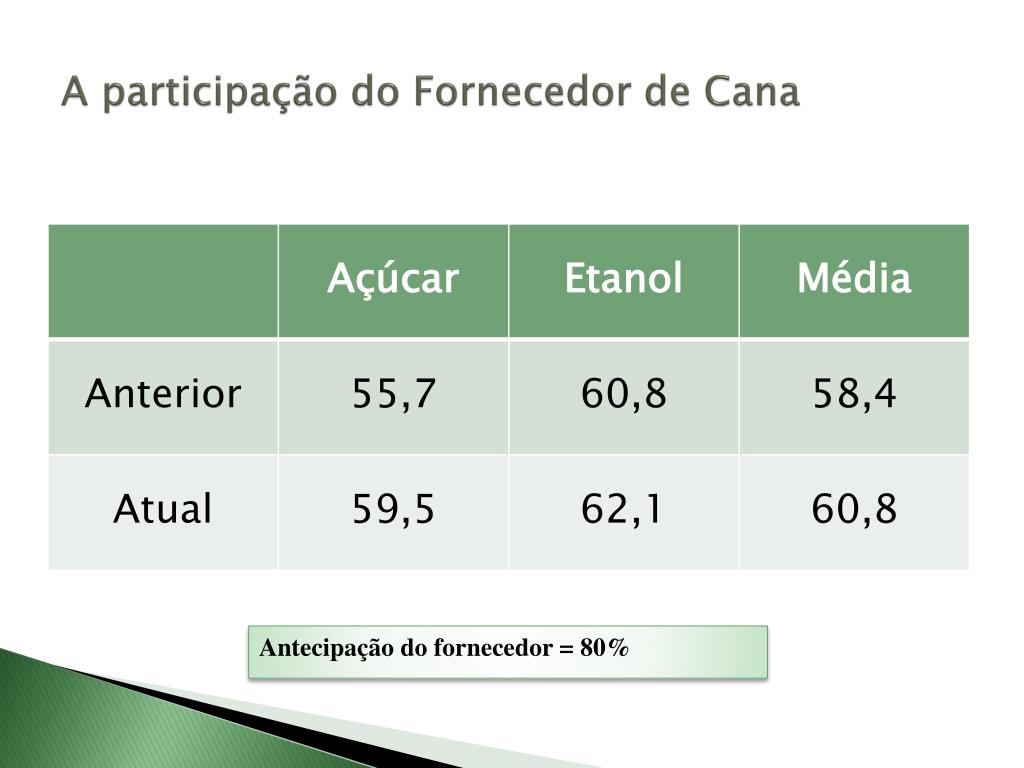 A participação do Fornecedor de Cana

| | Açúcar | Etanol | Média |
|---|---|---|---|
| Anterior | 55,7 | 60,8 | 58,4 |
| Atual | 59,5 | 62,1 | 60,8 |

Antecipação do fornecedor = 80%